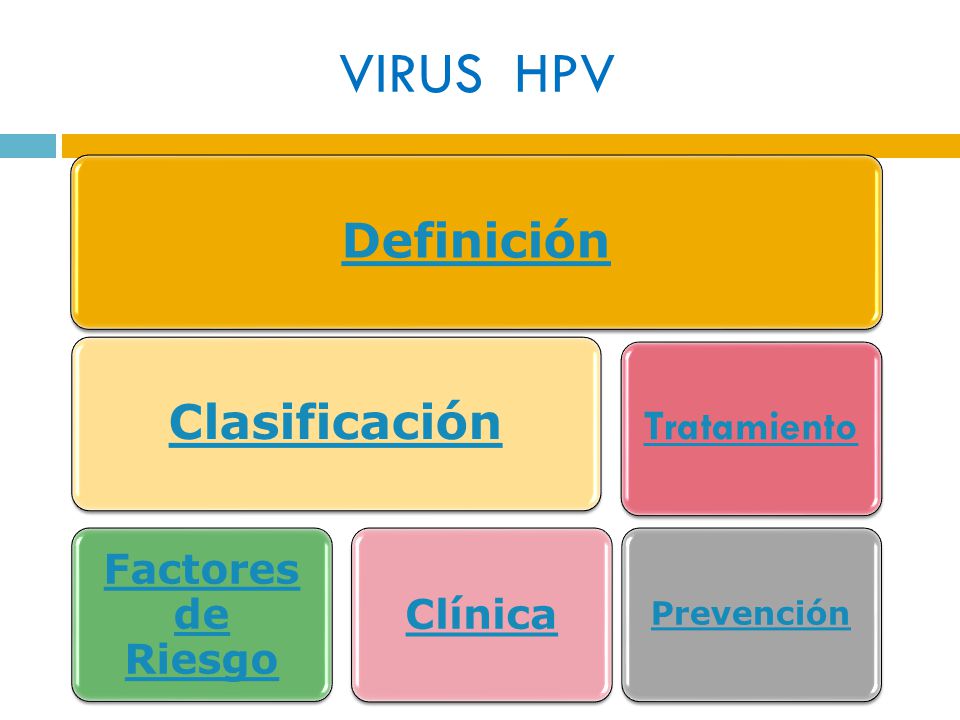 VIRUS HPV

Definición

Clasificación

Tratamiento

Factores de Riesgo

Clínica

Prevención